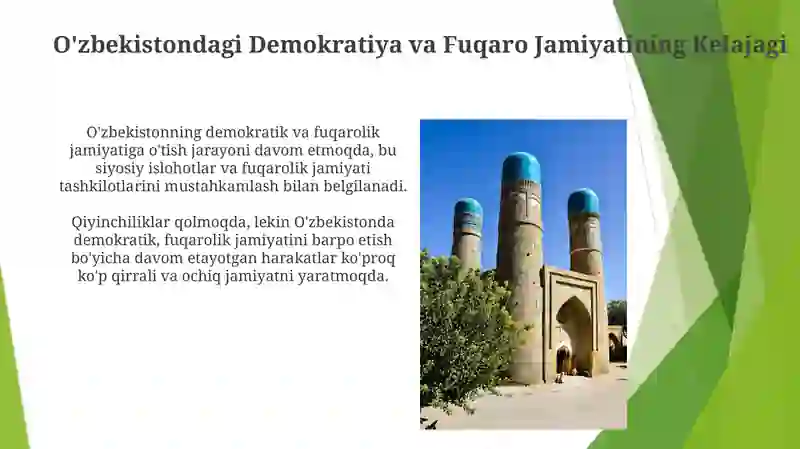 O'zbekistondagi Demokratiya va Fuqaro Jamiyatining Kelajagi

O'zbekistonning demokratik va fuqarolik jamiyatiga o'tish jarayoni davom etmoqda, bu siyosiy islohotlar va fuqarolik jamiyati tashkilotlarini mustahkamlash bilan belgilanadi.

Qiyinchiliklar qolmoqda, lekin O'zbekistonda demokratik, fuqarolik jamiyatini barpo etish bo'yicha davom etayotgan harakatlar ko'proq ko'p qirrali va ochiq jamiyatni yaratmoqda.